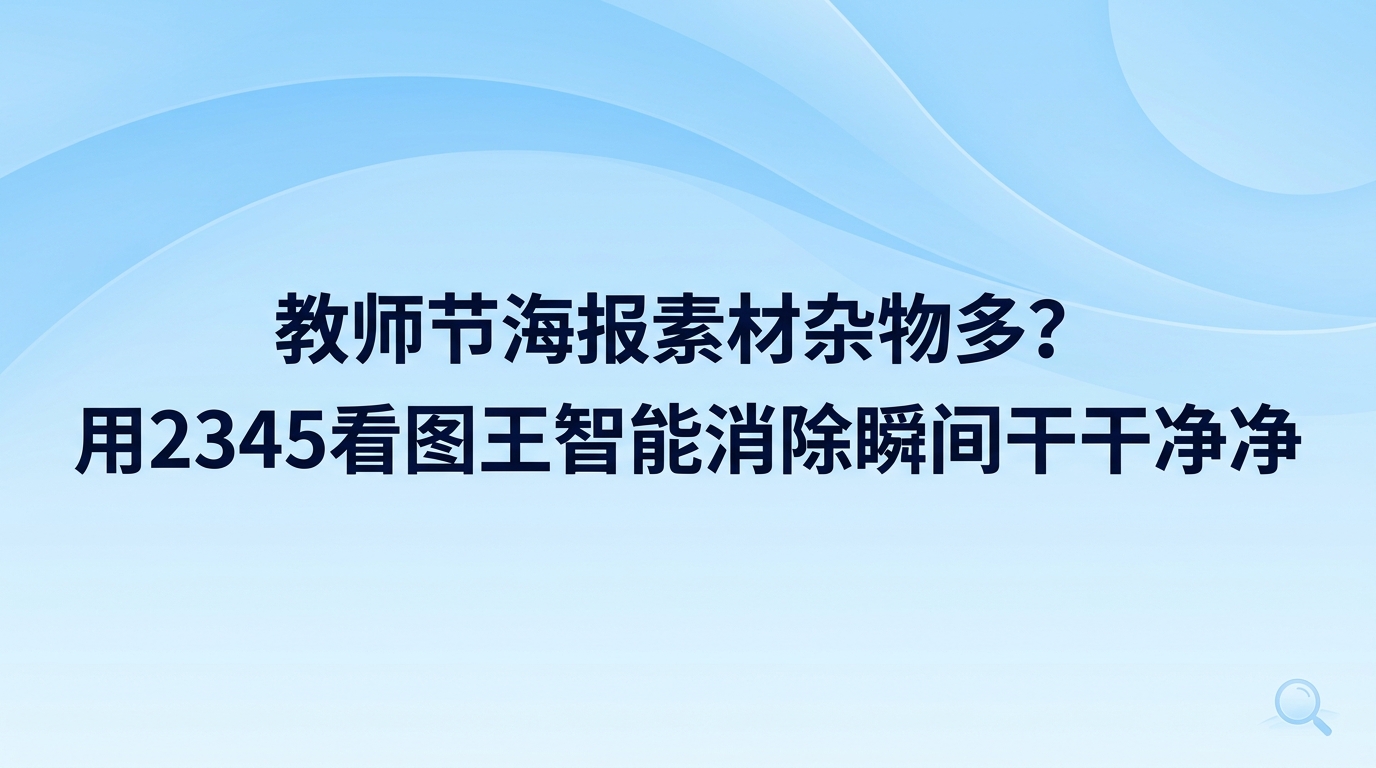 教师节海报素材杂物多?
用2345看图王智能消除瞬间干干净净